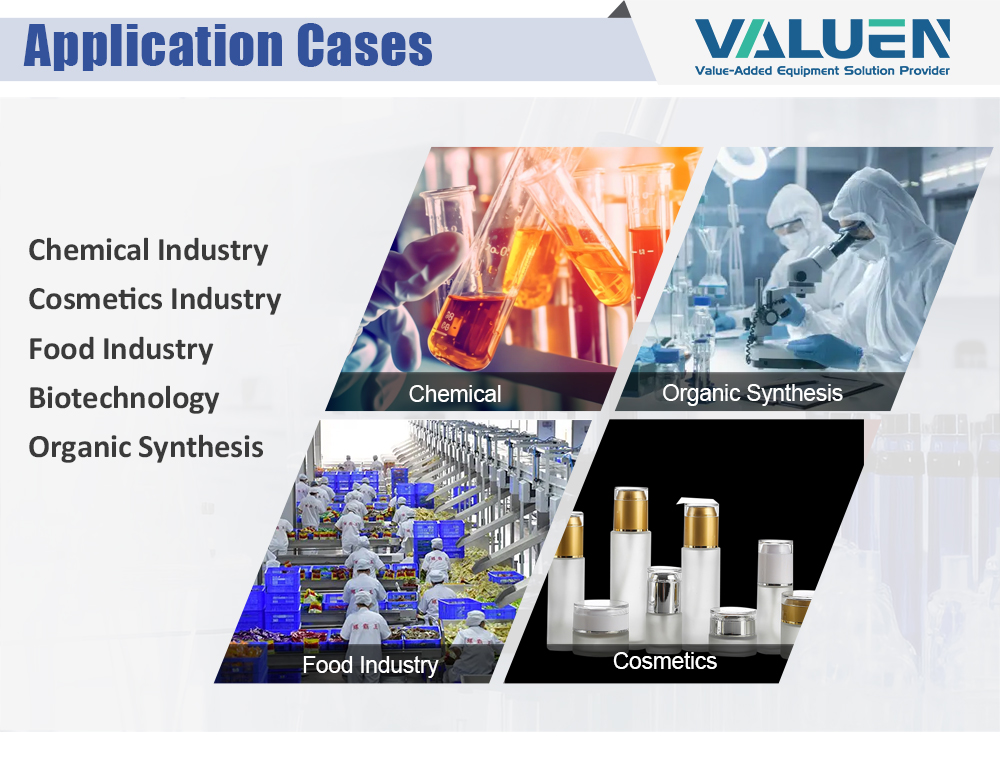 Application Cases

VALUEN
Value-Added Equipment Solution Provider

Chemical Industry
Cosmetics Industry
Food Industry
Biotechnology
Organic Synthesis

Chemical

Organic Synthesis

Food Industry

Cosmetics